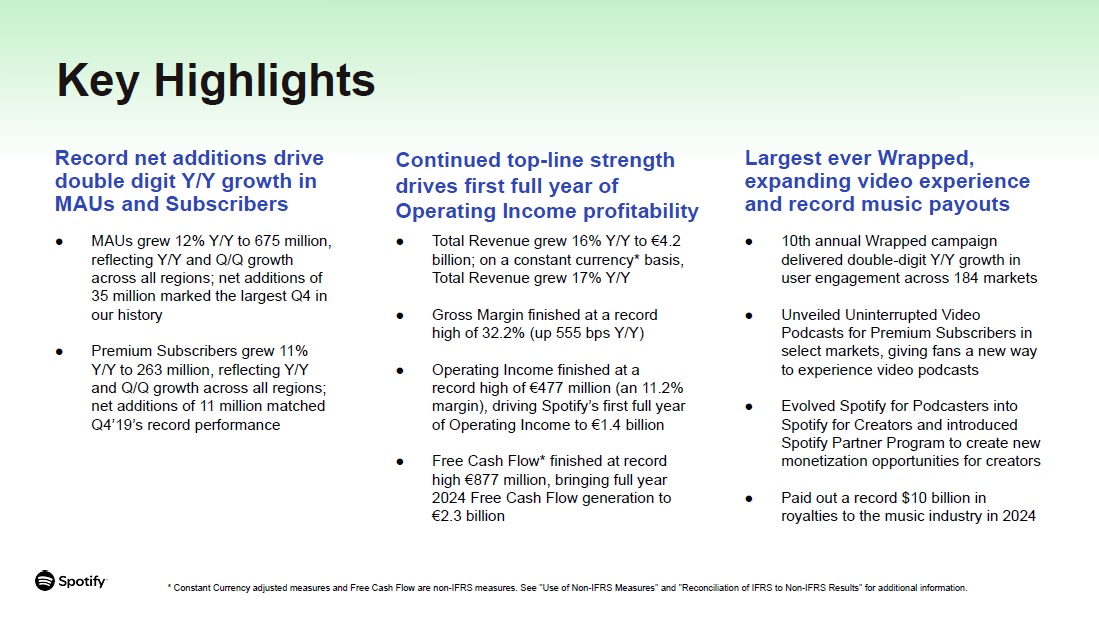 Key Highlights

Record net additions drive double digit Y/Y growth in MAUs and Subscribers

● MAUs grew 12% Y/Y to 675 million, reflecting Y/Y and Q/Q growth across all regions; net additions of 35 million marked the largest Q4 in our history

● Premium Subscribers grew 11% Y/Y to 263 million, reflecting Y/Y and Q/Q growth across all regions; net additions of 11 million matched Q4'19's record performance

Continued top-line strength drives first full year of Operating Income profitability

● Total Revenue grew 16% Y/Y to €4.2 billion; on a constant currency* basis, Total Revenue grew 17% Y/Y

● Gross Margin finished at a record high of 32.2% (up 555 bps Y/Y)

● Operating Income finished at a record high of €477 million (an 11.2% margin), driving Spotify's first full year of Operating Income to €1.4 billion

● Free Cash Flow* finished at record high €877 million, bringing full year 2024 Free Cash Flow generation to €2.3 billion

Largest ever Wrapped, expanding video experience and record music payouts

● 10th annual Wrapped campaign delivered double-digit Y/Y growth in user engagement across 184 markets

● Unveiled Uninterrupted Video Podcasts for Premium Subscribers in select markets, giving fans a new way to experience video podcasts

● Evolved Spotify for Podcasters into Spotify for Creators and introduced Spotify Partner Program to create new monetization opportunities for creators

● Paid out a record $10 billion in royalties to the music industry in 2024

Spotify

* Constant Currency adjusted measures and Free Cash Flow are non-IFRS measures. See "Use of Non-IFRS Measures" and "Reconciliation of IFRS to Non-IFRS Results" for additional information.